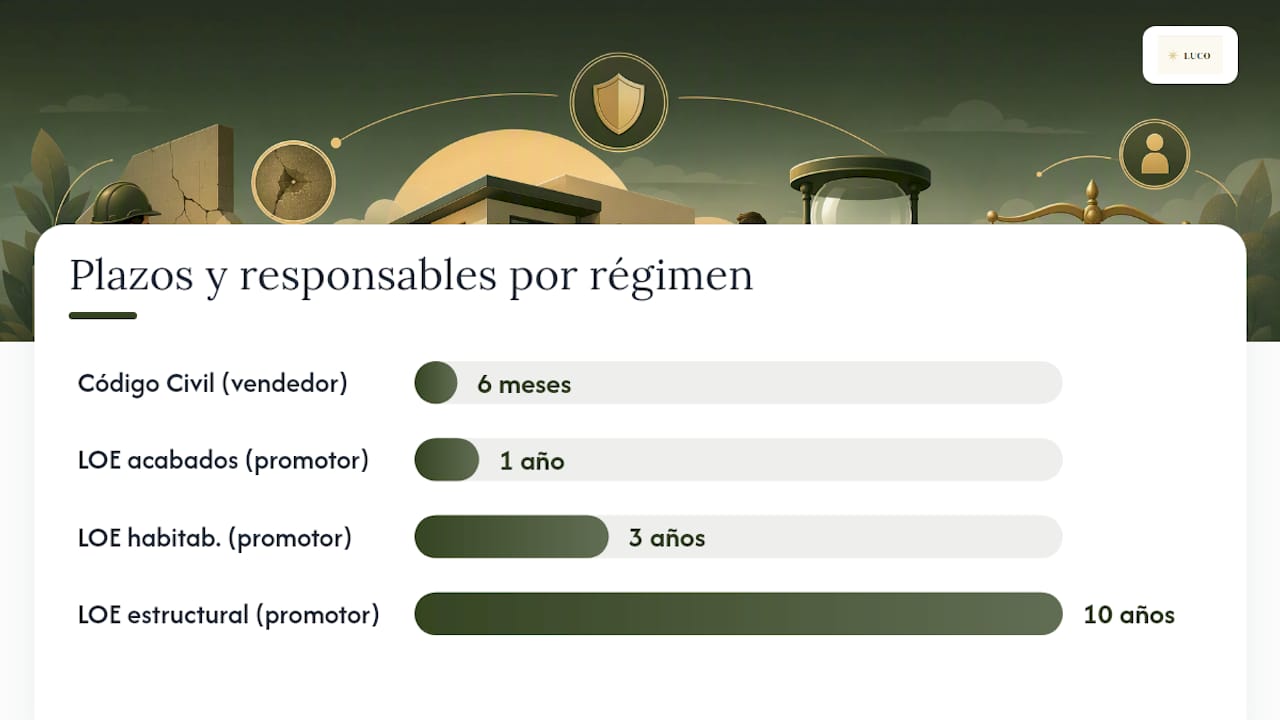 LUCO

Plazos y responsables por régimen

Código Civil (vendedor) 6 meses

LOE acabados (promotor) 1 año

LOE habitab. (promotor) 3 años

LOE estructural (promotor) 10 años